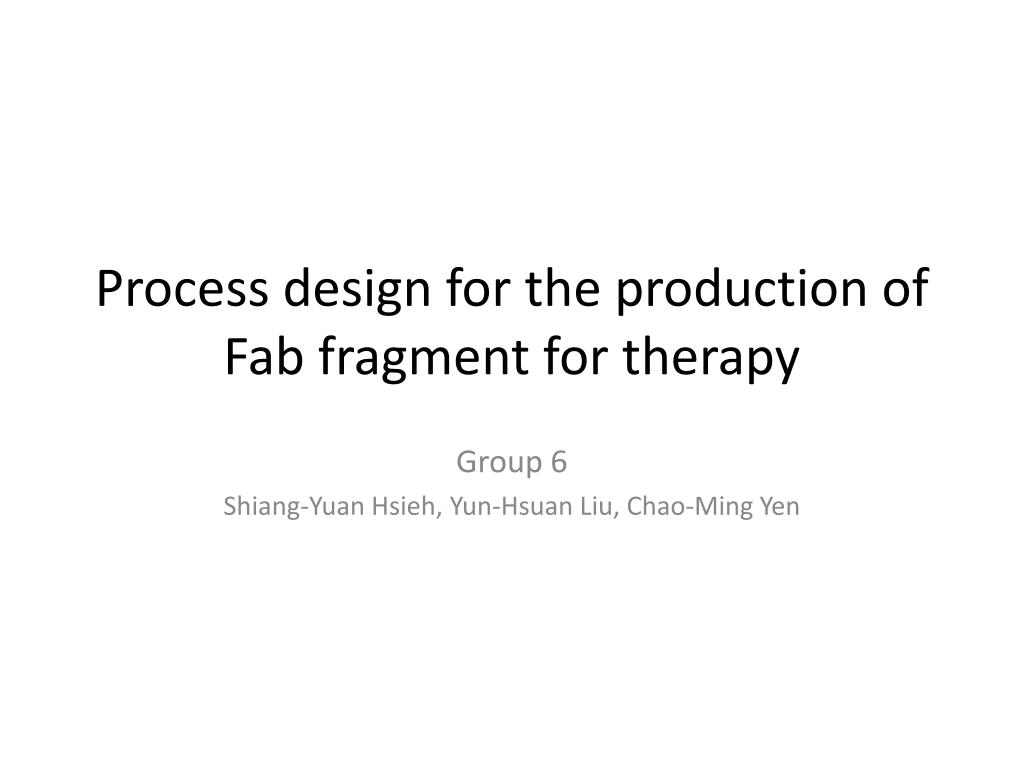 Process design for the production of Fab fragment for therapy

Group 6

Shiang-Yuan Hsieh, Yun-Hsuan Liu, Chao-Ming Yen